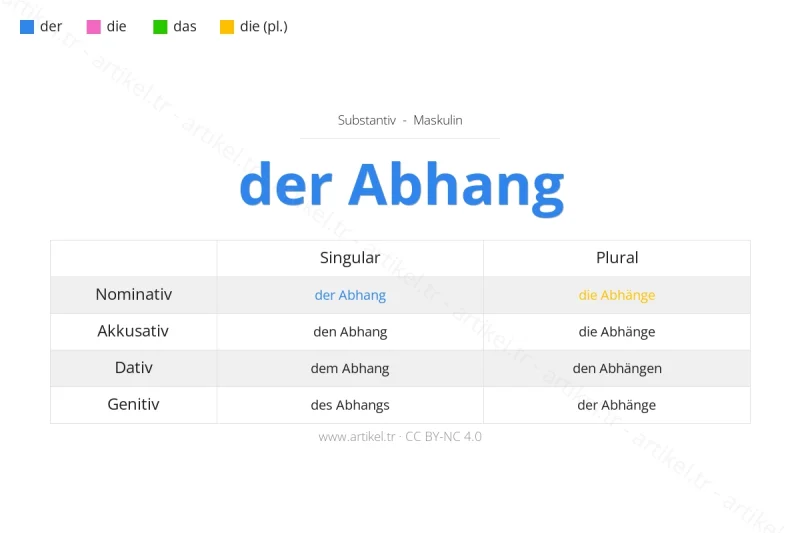 der die das die (pl.)

Substantiv - Maskulin

der Abhang

| | Singular | Plural |
|---|---|---|
| Nominativ | der Abhang | die Abhänge |
| Akkusativ | den Abhang | die Abhänge |
| Dativ | dem Abhang | den Abhängen |
| Genitiv | des Abhangs | der Abhänge |

www.artikel.tr · CC BY-NC 4.0

artikel.tr - artikel.tr - artikel.tr - artikel.tr - artikel.tr - artikel.tr